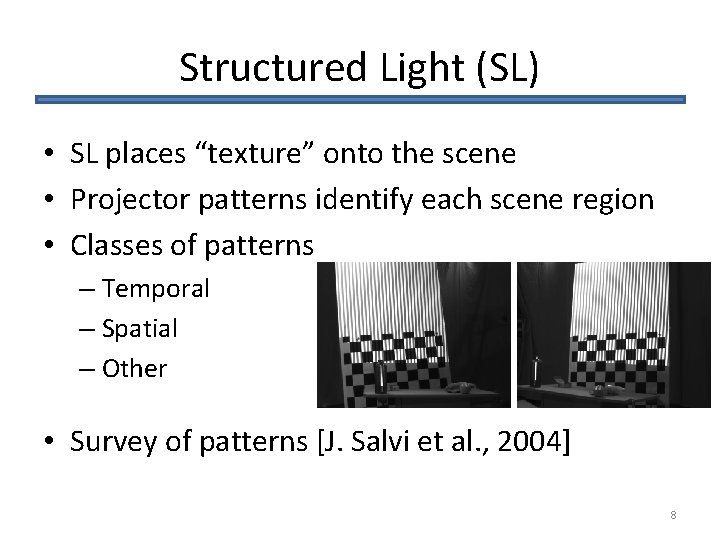 Structured Light (SL)

• SL places “texture” onto the scene
• Projector patterns identify each scene region
• Classes of patterns
– Temporal
– Spatial
– Other

• Survey of patterns [J. Salvi et al., 2004]

8